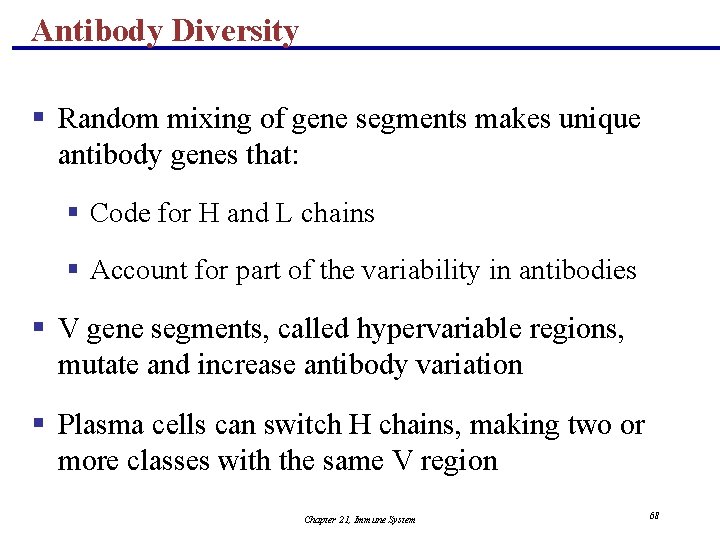 Antibody Diversity

▪ Random mixing of gene segments makes unique antibody genes that:

▪ Code for H and L chains

▪ Account for part of the variability in antibodies

▪ V gene segments, called hypervariable regions, mutate and increase antibody variation

▪ Plasma cells can switch H chains, making two or more classes with the same V region

Chapter 21, Immune System

68